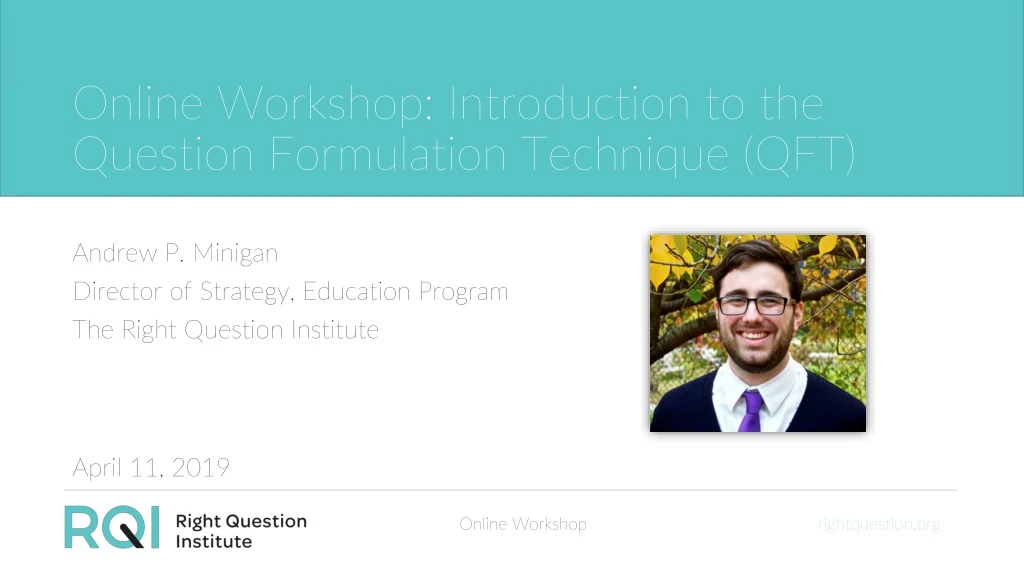 Online Workshop: Introduction to the Question Formulation Technique (QFT)

Andrew P. Minigan
Director of Strategy, Education Program
The Right Question Institute

April 11, 2019

RQI Right Question Institute

Online Workshop

rightquestion.org